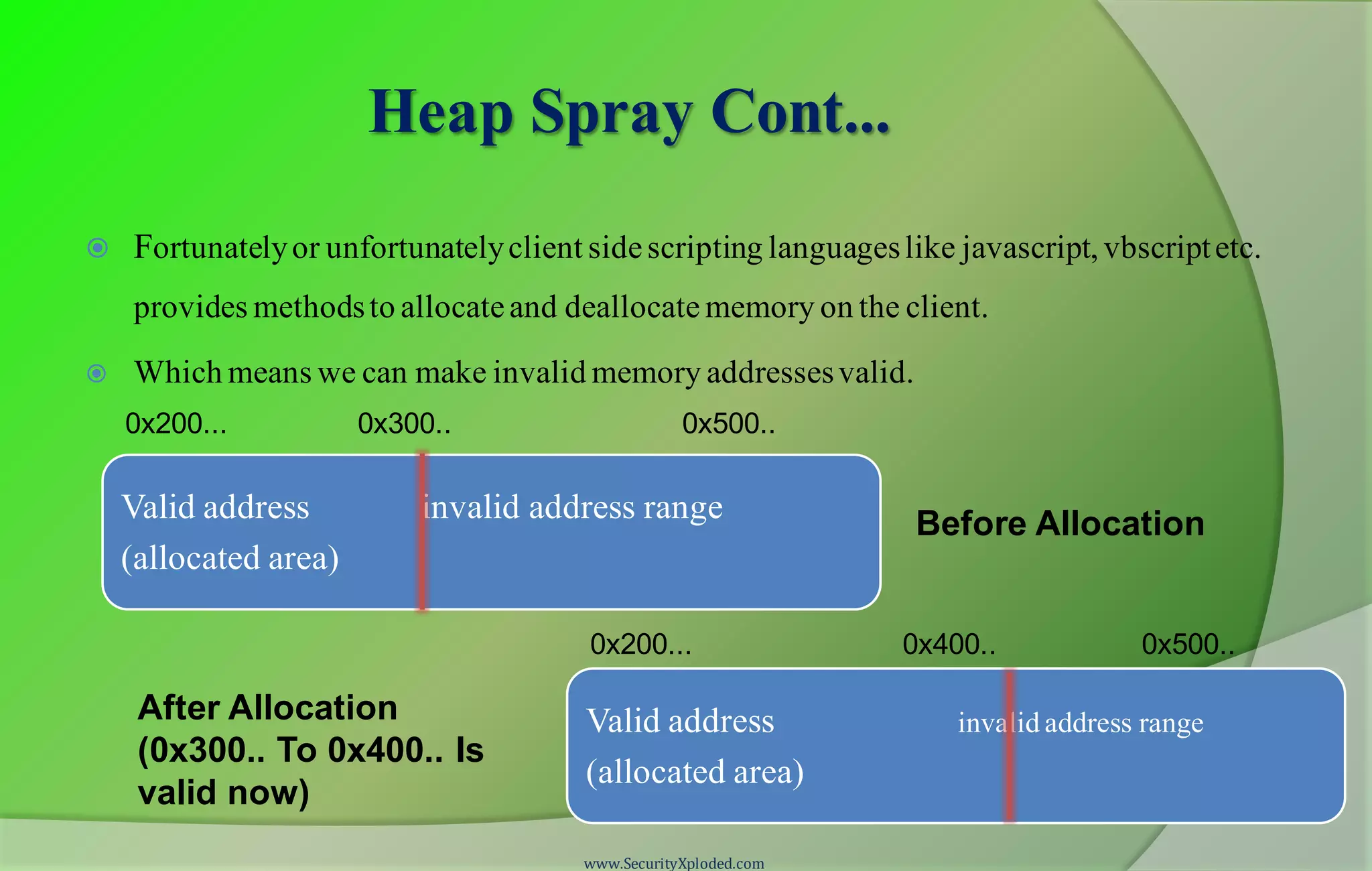 Heap Spray Cont...

Fortunately or unfortunately client side scripting languages like javascript, vbscript etc. provides methods to allocate and deallocate memory on the client.

Which means we can make invalid memory addresses valid.

0x200... 0x300.. 0x500..

Valid address (allocated area)

invalid address range

Before Allocation

0x200... 0x400.. 0x500..

After Allocation (0x300.. To 0x400.. Is valid now)

Valid address (allocated area)

invalid address range

www.SecurityXploded.com